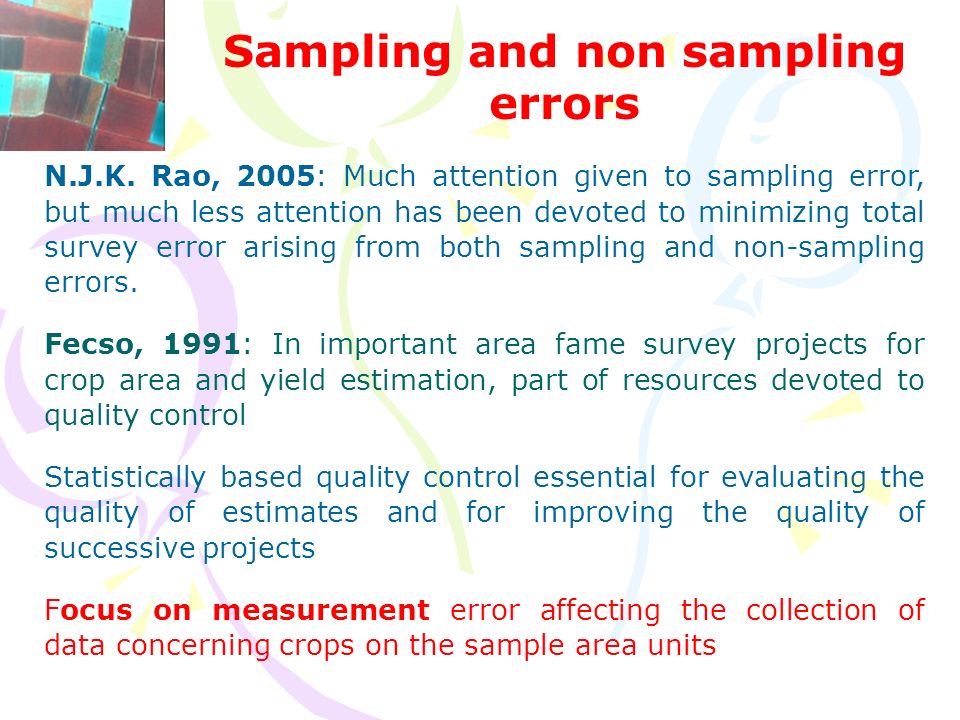 Sampling and non sampling errors

N.J.K. Rao, 2005: Much attention given to sampling error, but much less attention has been devoted to minimizing total survey error arising from both sampling and non-sampling errors.

Fecso, 1991: In important area fame survey projects for crop area and yield estimation, part of resources devoted to quality control

Statistically based quality control essential for evaluating the quality of estimates and for improving the quality of successive projects

Focus on measurement error affecting the collection of data concerning crops on the sample area units